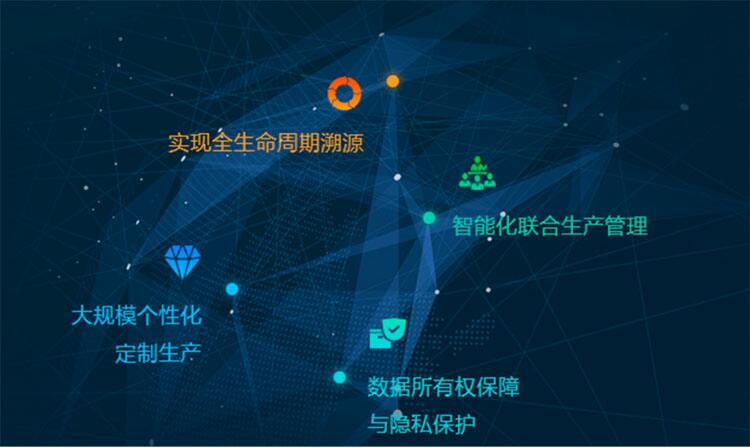 实现全生命周期溯源

智能化联合生产管理

大规模个性化
定制生产

数据所有权保障
与隐私保护